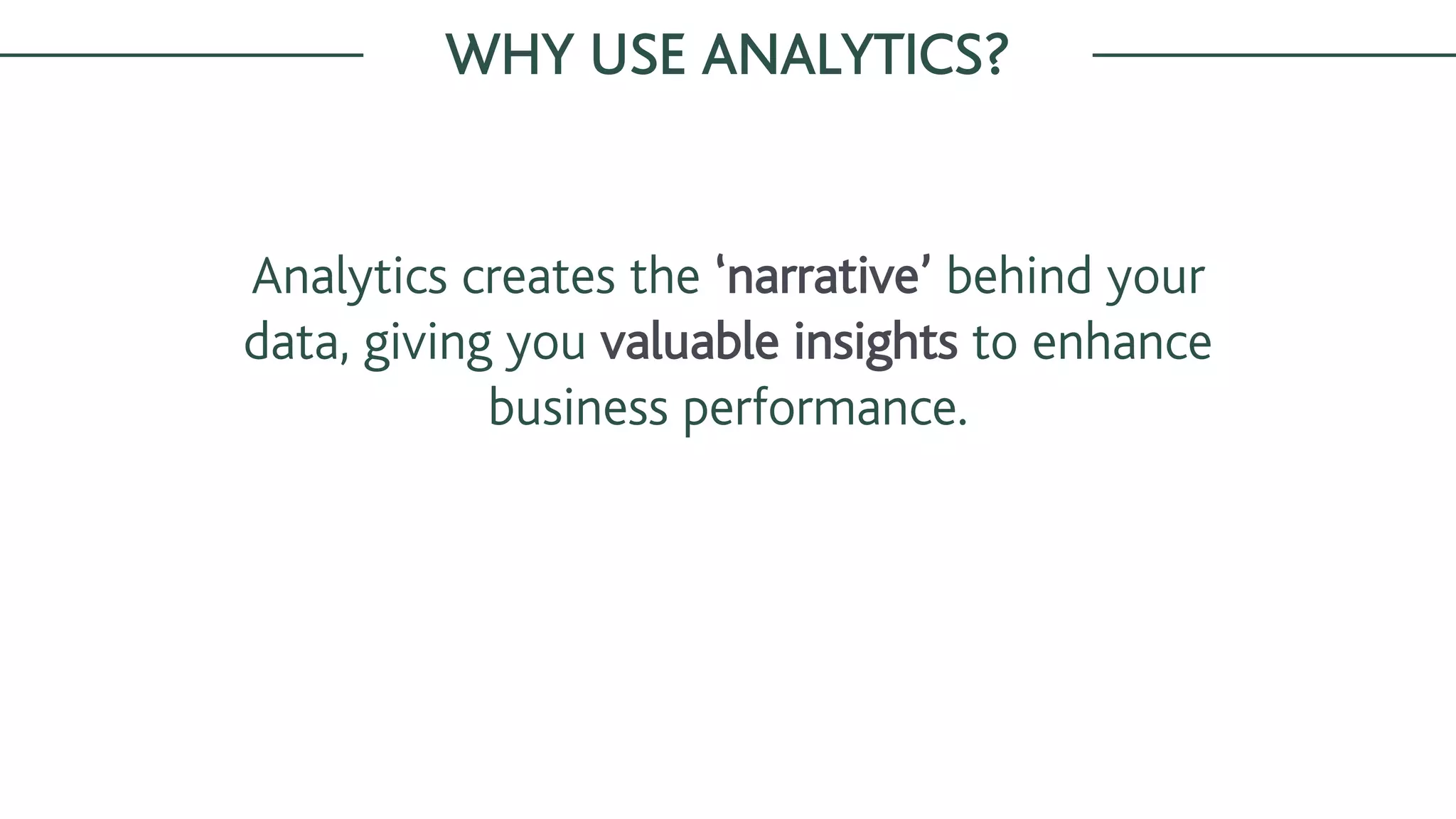 WHY USE ANALYTICS?

Analytics creates the ‘narrative’ behind your data, giving you valuable insights to enhance business performance.